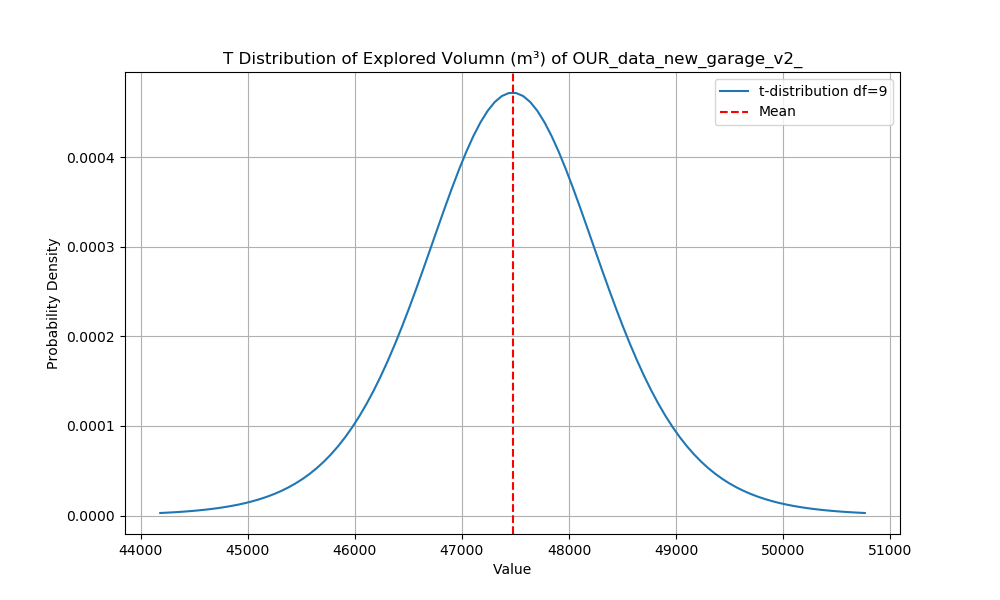 T Distribution of Explored Volumn (m³) of OUR_data_new_garage_v2_

t-distribution df=9
Mean

Probability Density

0.0004
0.0003
0.0002
0.0001
0.0000

44000 45000 46000 47000 48000 49000 50000 51000

Value